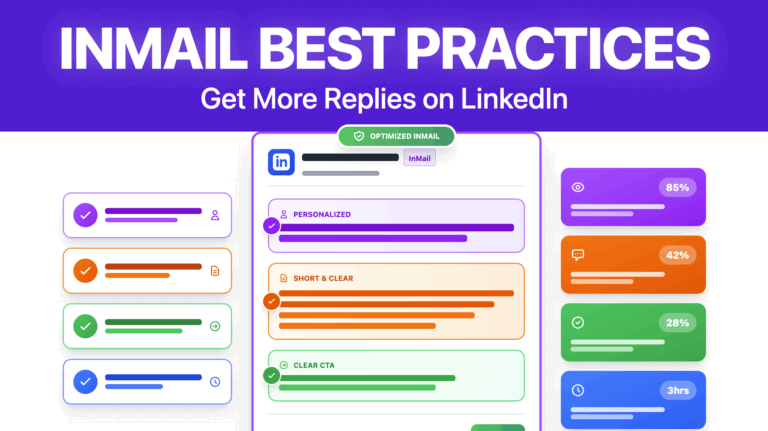 INMAIL BEST PRACTICES
Get More Replies on LinkedIn

OPTIMIZED INMAIL

in InMail

PERSONALIZED

SHORT & CLEAR

CLEAR CTA

85%

42%

28%

3hrs